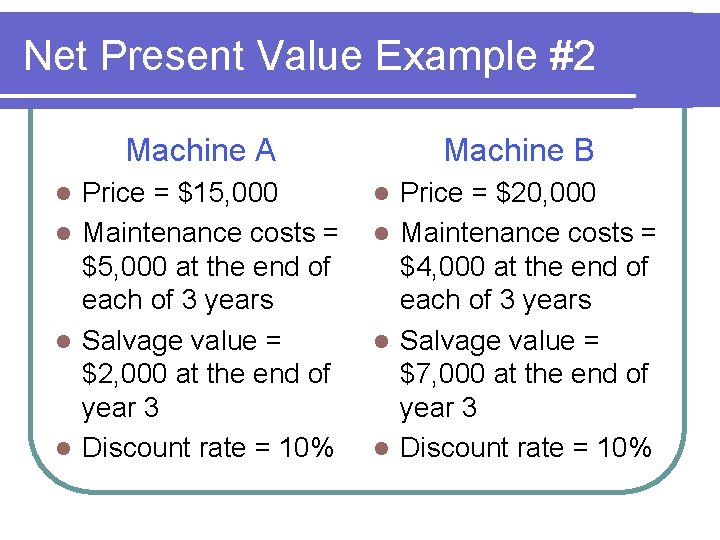 Net Present Value Example #2

Machine A

- Price = \$15,000
- Maintenance costs = \$5,000 at the end of each of 3 years
- Salvage value = \$2,000 at the end of year 3
- Discount rate = 10%

Machine B

- Price = \$20,000
- Maintenance costs = \$4,000 at the end of each of 3 years
- Salvage value = \$7,000 at the end of year 3
- Discount rate = 10%